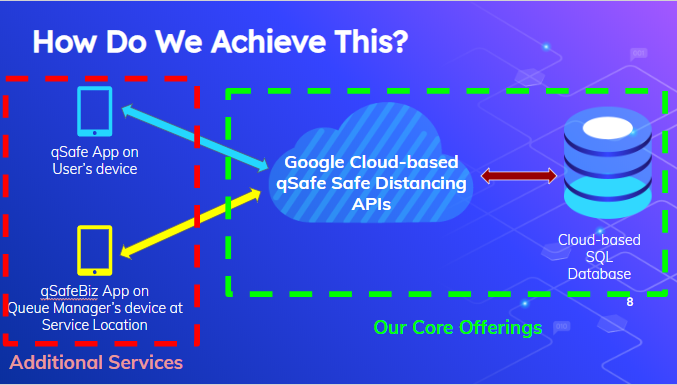 How Do We Achieve This?

qSafe App on User's device

qSafeBiz App on Queue Manager's device at Service Location

Additional Services

Google Cloud-based qSafe Safe Distancing APIs

Cloud-based SQL Database

8

Our Core Offerings